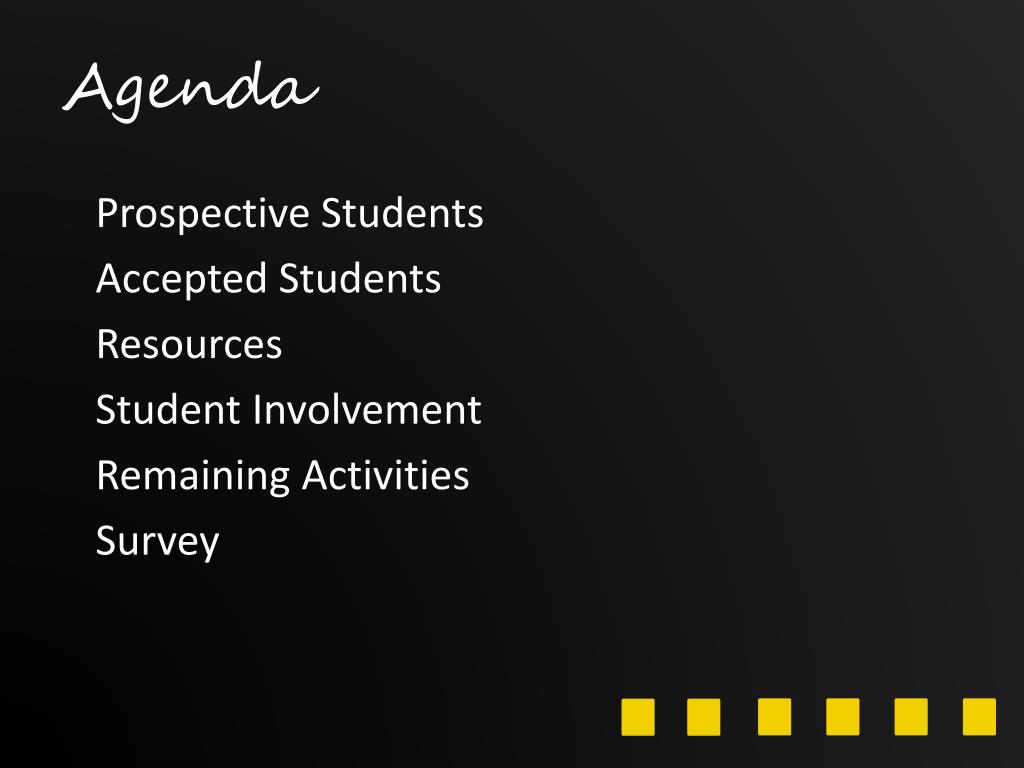 Agenda

Prospective Students
Accepted Students
Resources
Student Involvement
Remaining Activities
Survey